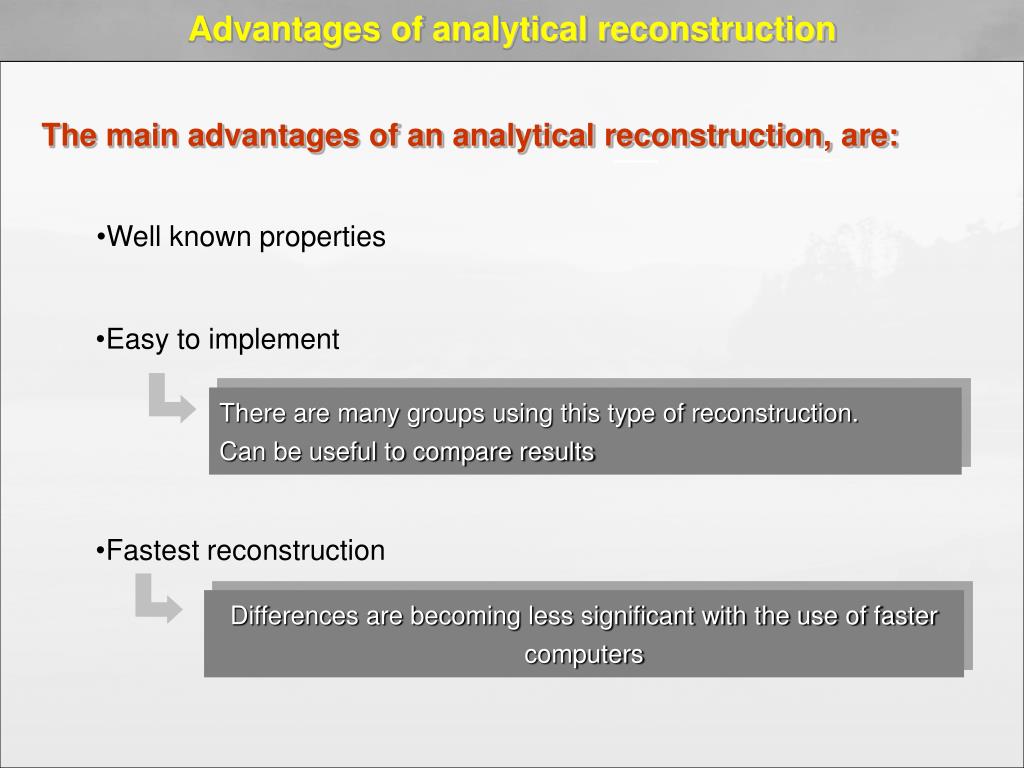 Advantages of analytical reconstruction

The main advantages of an analytical reconstruction, are:

•Well known properties

•Easy to implement

There are many groups using this type of reconstruction.
Can be useful to compare results

•Fastest reconstruction

Differences are becoming less significant with the use of faster computers